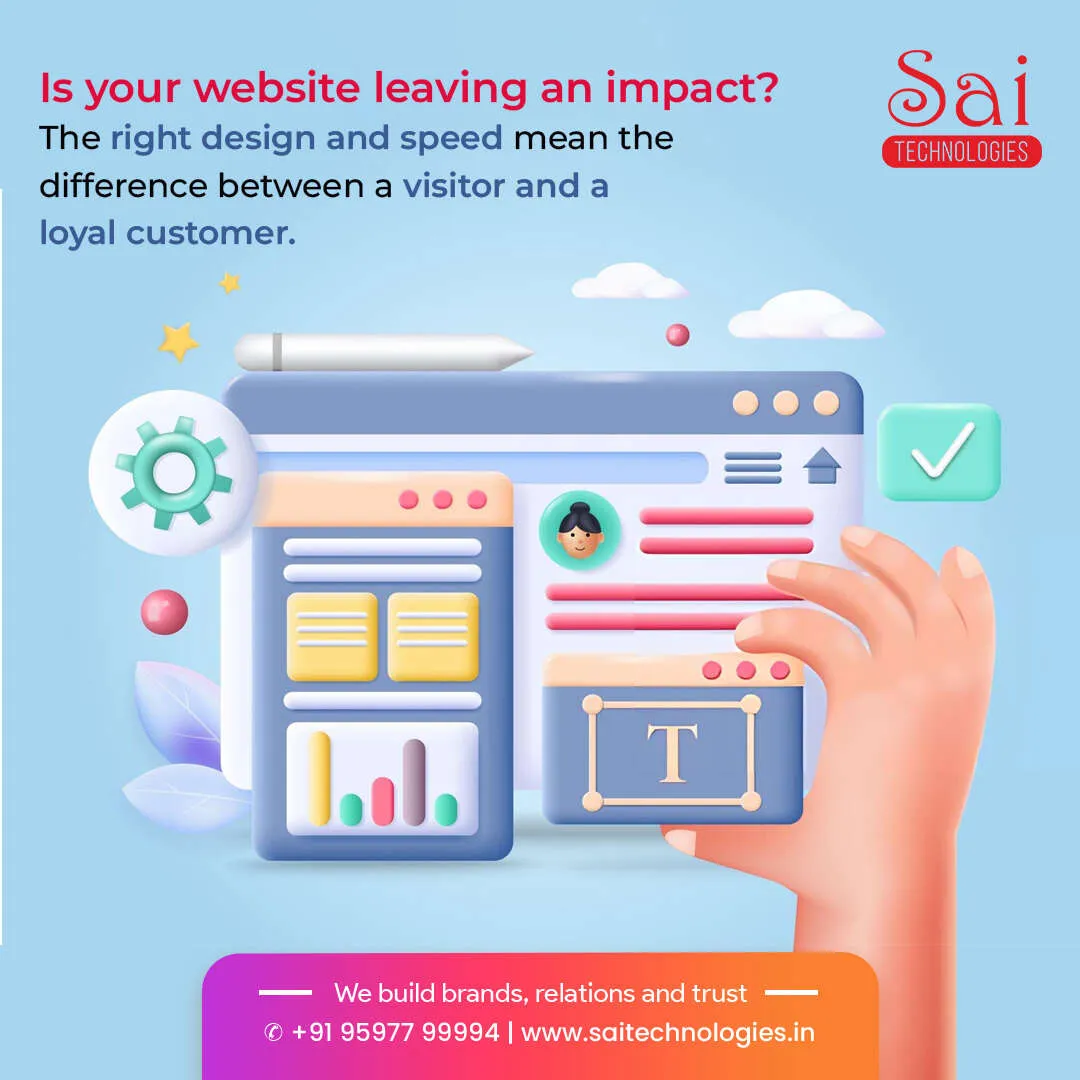 Is your website leaving an impact?
The right design and speed mean the difference between a visitor and a loyal customer.

Sai
TECHNOLOGIES

T

We build brands, relations and trust
✆ +91 95977 99994 | www.saitechnologies.in